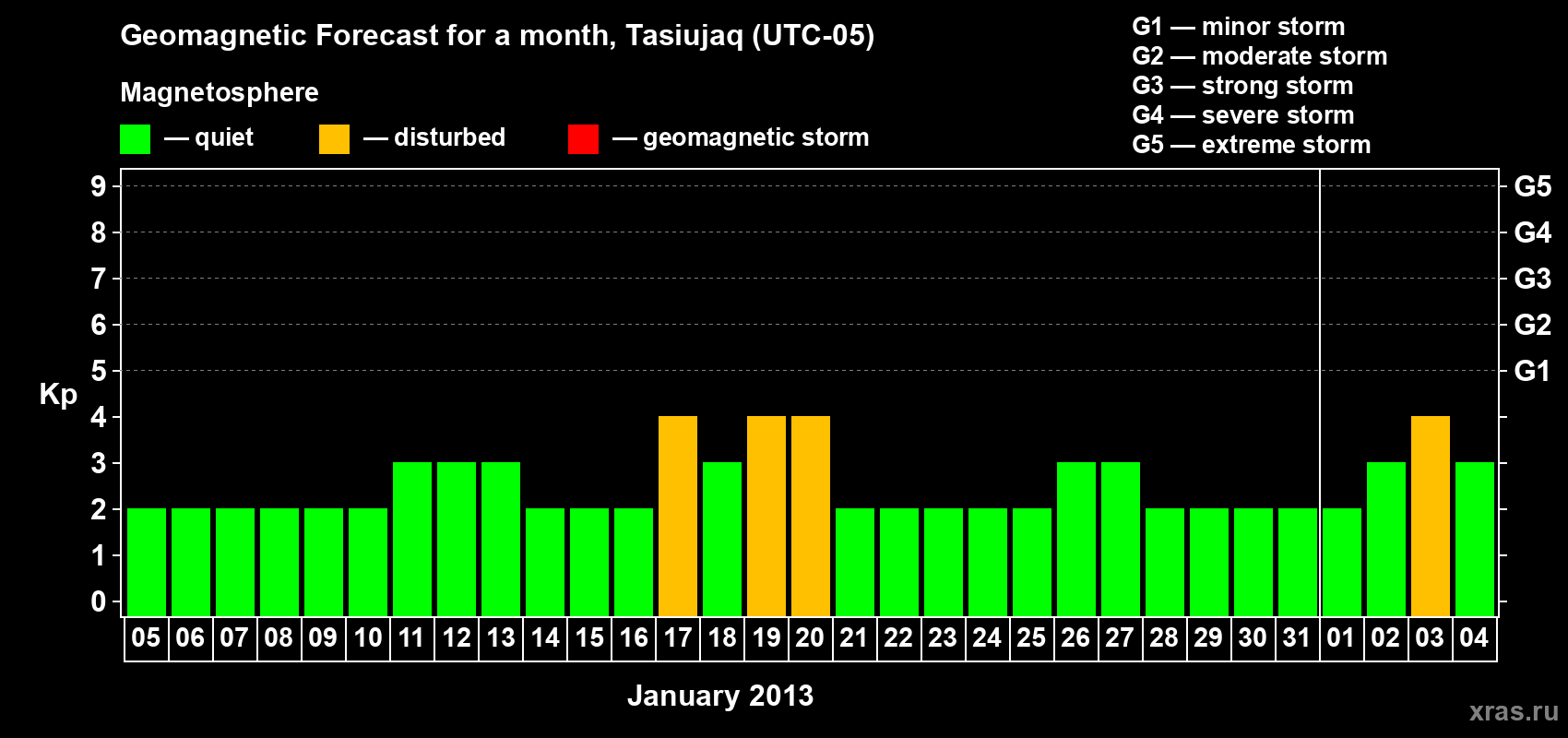 Geomagnetic Forecast for a month, Tasiujaq (UTC-05)

Magnetosphere

— quiet — disturbed — geomagnetic storm

G1 — minor storm
G2 — moderate storm
G3 — strong storm
G4 — severe storm
G5 — extreme storm

Kp

9 8 7 6 5 4 3 2 1 0

G5 G4 G3 G2 G1

05 06 07 08 09 10 11 12 13 14 15 16 17 18 19 20 21 22 23 24 25 26 27 28 29 30 31 01 02 03 04

January 2013

xras.ru